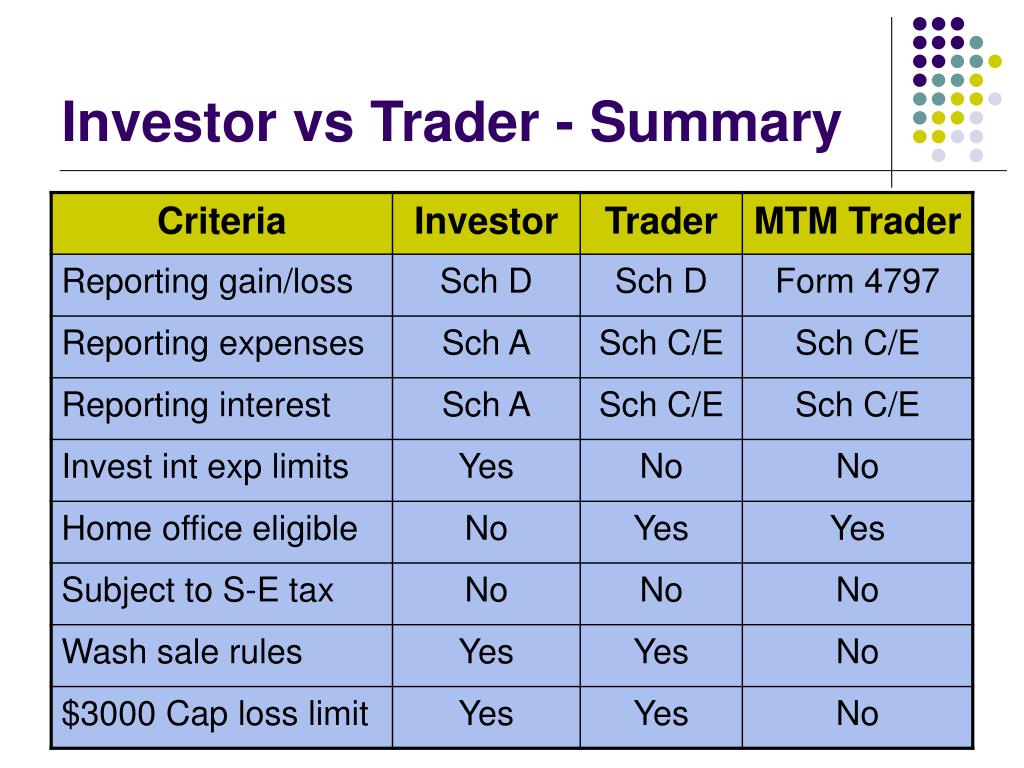 Investor vs Trader - Summary

| Criteria | Investor | Trader | MTM Trader |
|---|---|---|---|
| Reporting gain/loss | Sch D | Sch D | Form 4797 |
| Reporting expenses | Sch A | Sch C/E | Sch C/E |
| Reporting interest | Sch A | Sch C/E | Sch C/E |
| Invest int exp limits | Yes | No | No |
| Home office eligible | No | Yes | Yes |
| Subject to S-E tax | No | No | No |
| Wash sale rules | Yes | Yes | No |
| \$3000 Cap loss limit | Yes | Yes | No |